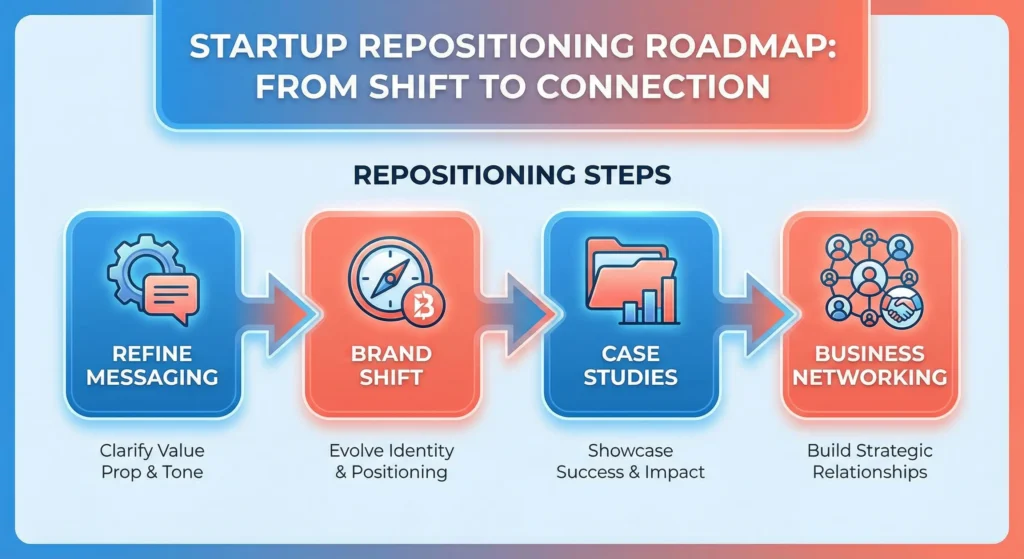 STARTUP REPOSITIONING ROADMAP: FROM SHIFT TO CONNECTION

REPOSITIONING STEPS

REFINE MESSAGING

Clarify Value Prop & Tone

BRAND SHIFT

Evolve Identity & Positioning

CASE STUDIES

Showcase Success & Impact

BUSINESS NETWORKING

Build Strategic Relationships